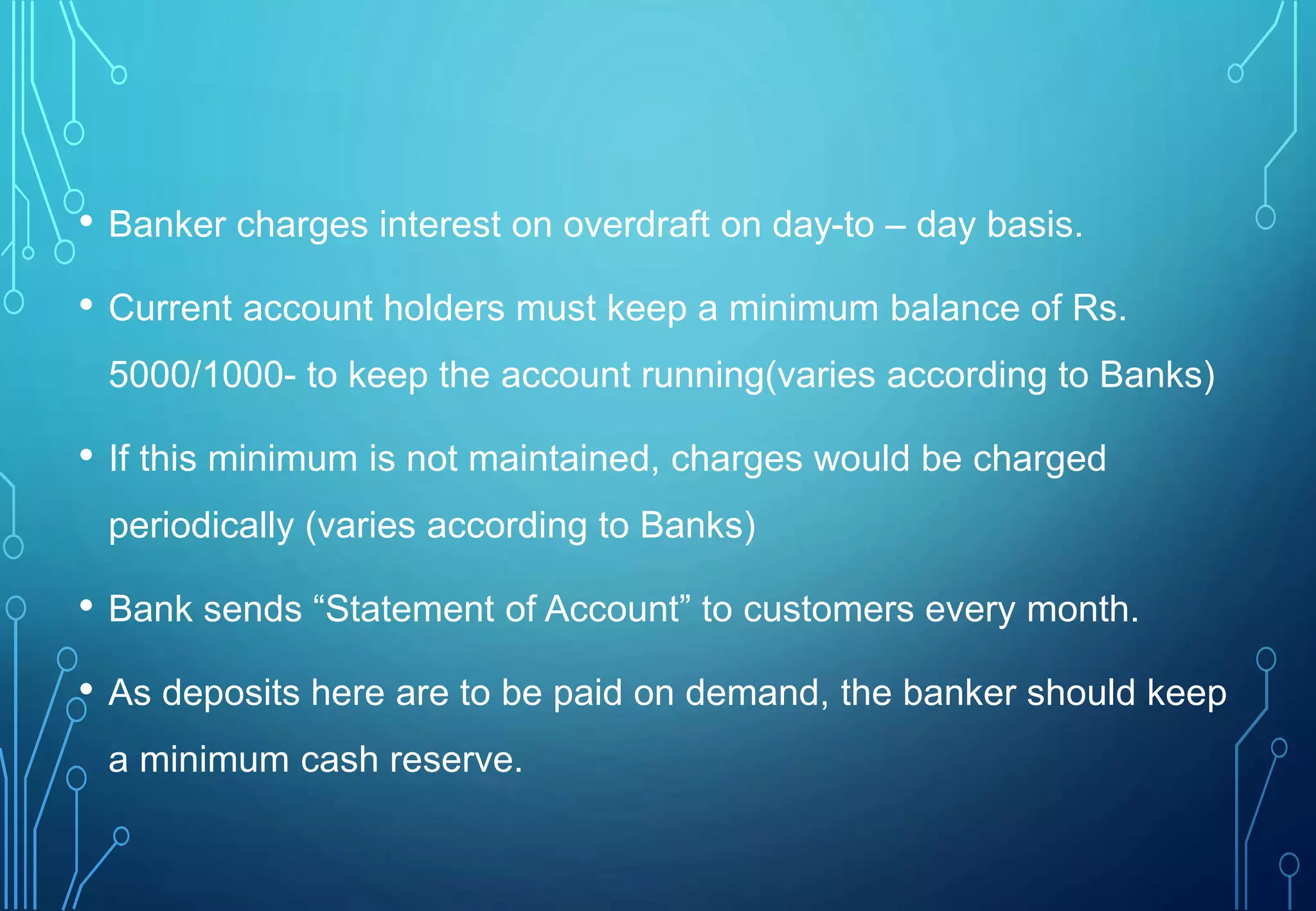 • Banker charges interest on overdraft on day-to – day basis.

• Current account holders must keep a minimum balance of Rs. 5000/1000- to keep the account running(varies according to Banks)

• If this minimum is not maintained, charges would be charged periodically (varies according to Banks)

• Bank sends “Statement of Account” to customers every month.

• As deposits here are to be paid on demand, the banker should keep a minimum cash reserve.